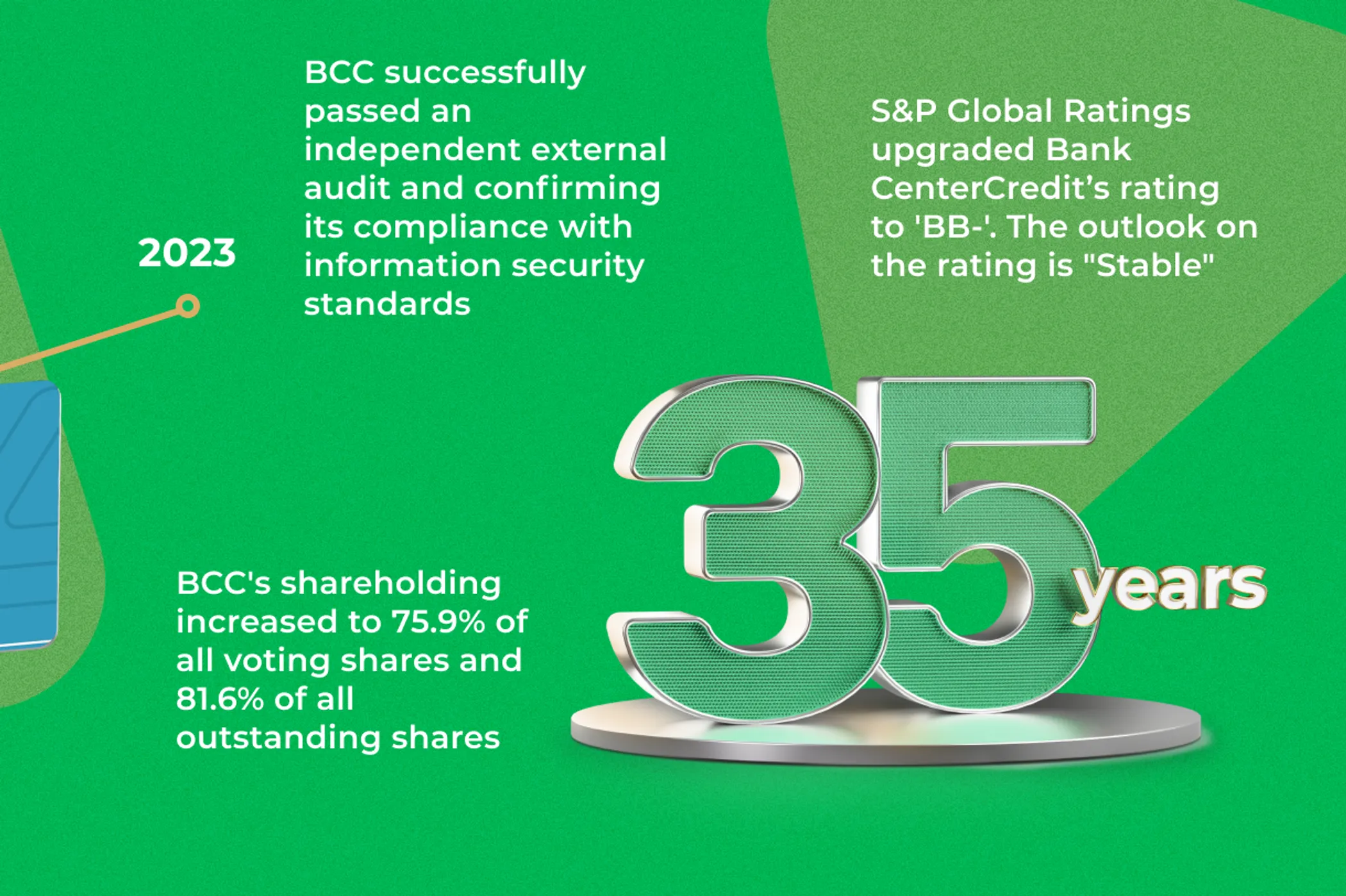 2023

BCC successfully passed an independent external audit and confirming its compliance with information security standards

S&P Global Ratings upgraded Bank CenterCredit's rating to 'BB-'. The outlook on the rating is "Stable"

BCC's shareholding increased to 75.9% of all voting shares and 81.6% of all outstanding shares

35 years